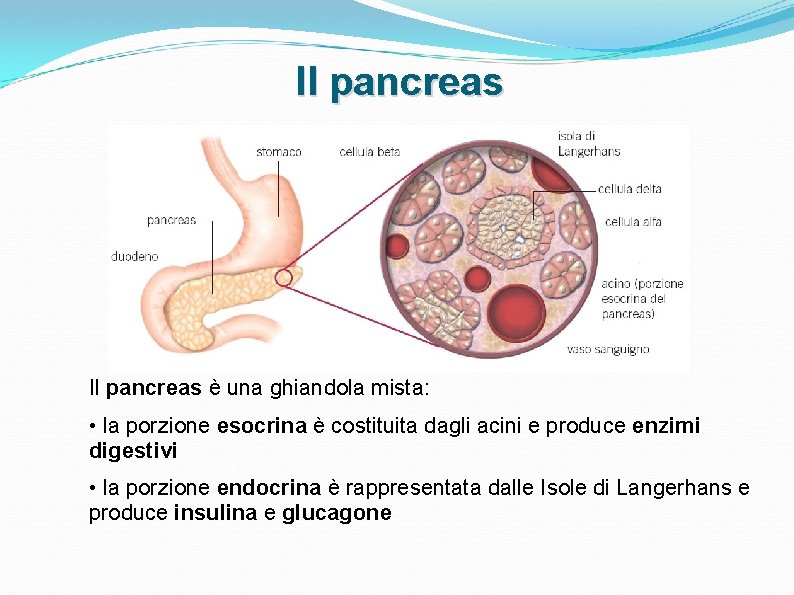 Il pancreas

stomaco
cellula beta
isola di Langerhans
cellula delta
cellula alfa
pancreas
duodeno
acino (porzione esocrina del pancreas)
vaso sanguigno

Il pancreas è una ghiandola mista:

• la porzione esocrina è costituita dagli acini e produce enzimi digestivi

• la porzione endocrina è rappresentata dalle Isole di Langerhans e produce insulina e glucagone